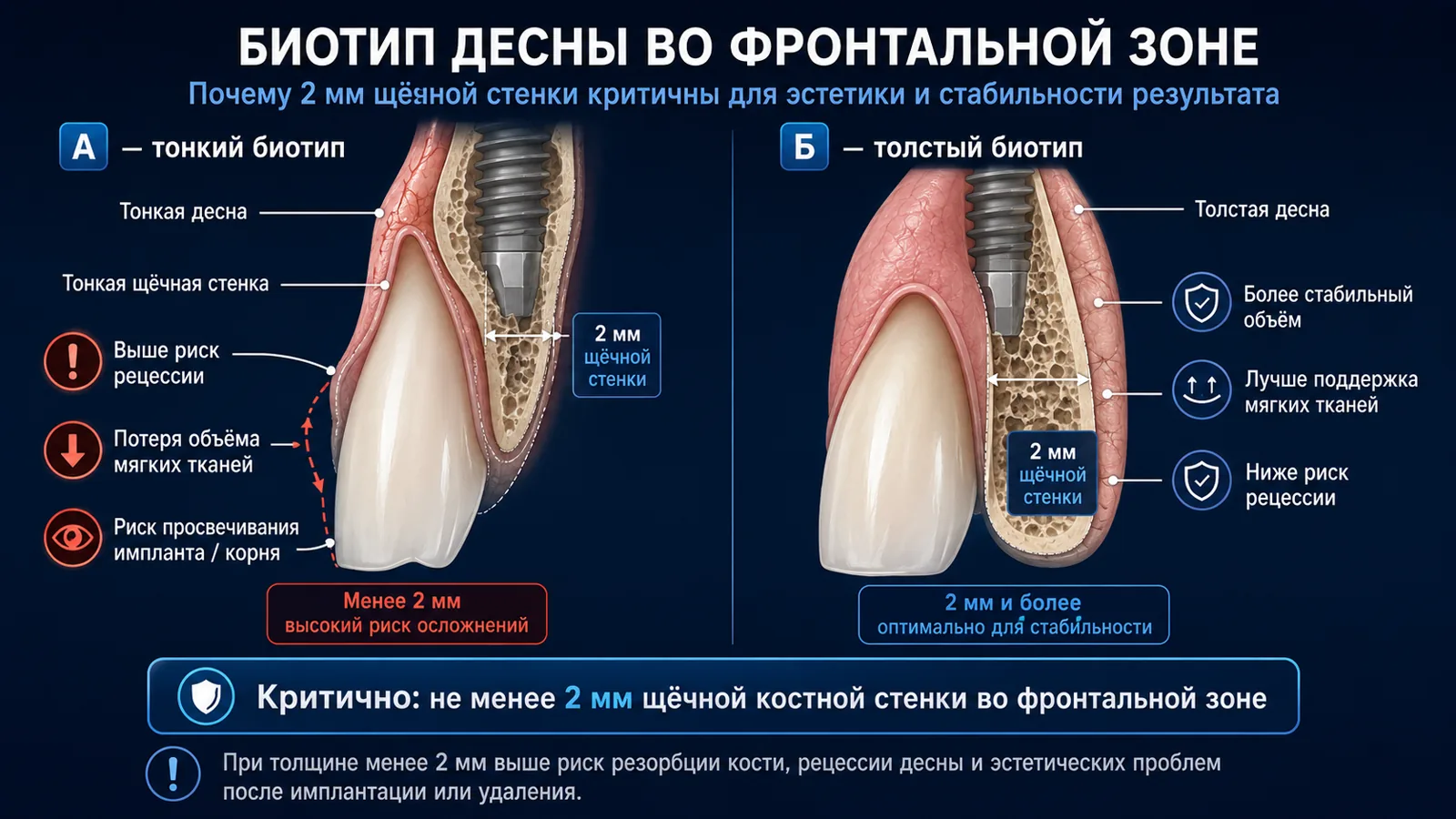 БИОТИП ДЕСНЫ ВО ФРОНТАЛЬНОЙ ЗОНЕ

Почему 2 мм щёяной стенки критичны для эстетики и стабильности результата

А — тонкий биотип

Тонкая десна

Тонкая щёчная стенка

Выше риск рецессии

Потеря объёма мягких тканей

Риск просвечивания импланта / корня

2 мм щёчной стенки

Менее 2 мм
высокий риск осложнений

Б — толстый биотип

Толстая десна

Более стабильный объём

Лучше поддержка мягких тканей

Ниже риск рецессии

2 мм щёчной стенки

2 мм и более
оптимально для стабильности

Критично: не менее 2 мм щёчной костной стенки во фронтальной зоне

При толщине менее 2 мм выше риск резорбции кости, рецессии десны и эстетических проблем после имплантации или удаления.